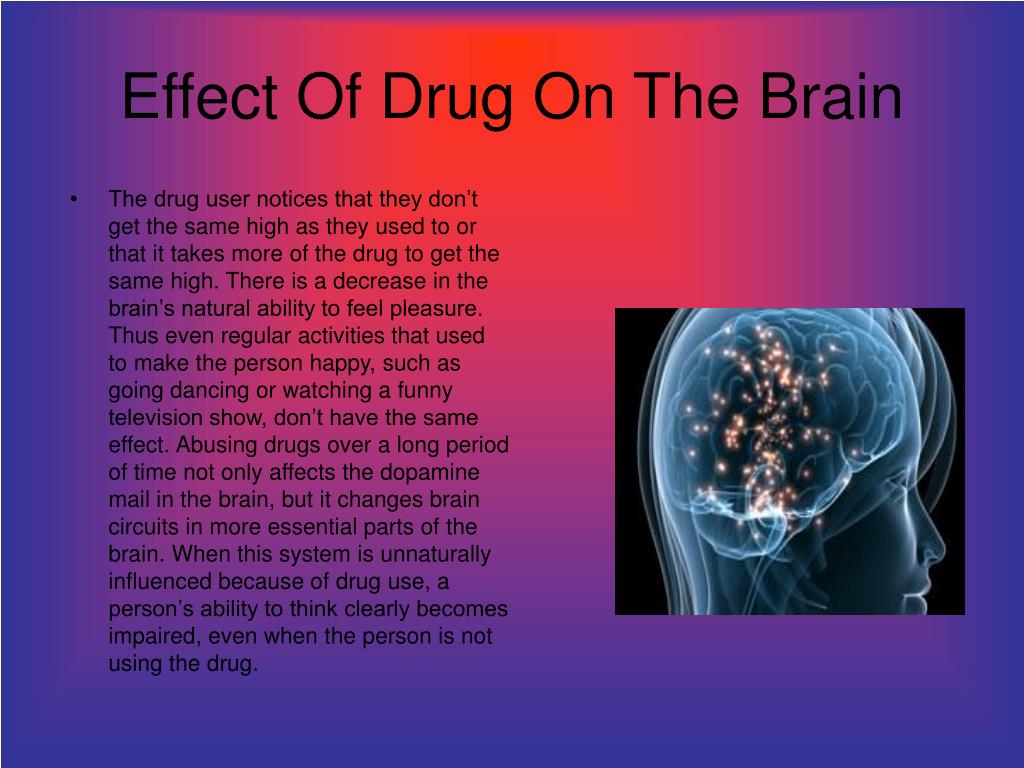 Effect Of Drug On The Brain

• The drug user notices that they don’t get the same high as they used to or that it takes more of the drug to get the same high. There is a decrease in the brain’s natural ability to feel pleasure. Thus even regular activities that used to make the person happy, such as going dancing or watching a funny television show, don’t have the same effect. Abusing drugs over a long period of time not only affects the dopamine mail in the brain, but it changes brain circuits in more essential parts of the brain. When this system is unnaturally influenced because of drug use, a person’s ability to think clearly becomes impaired, even when the person is not using the drug.